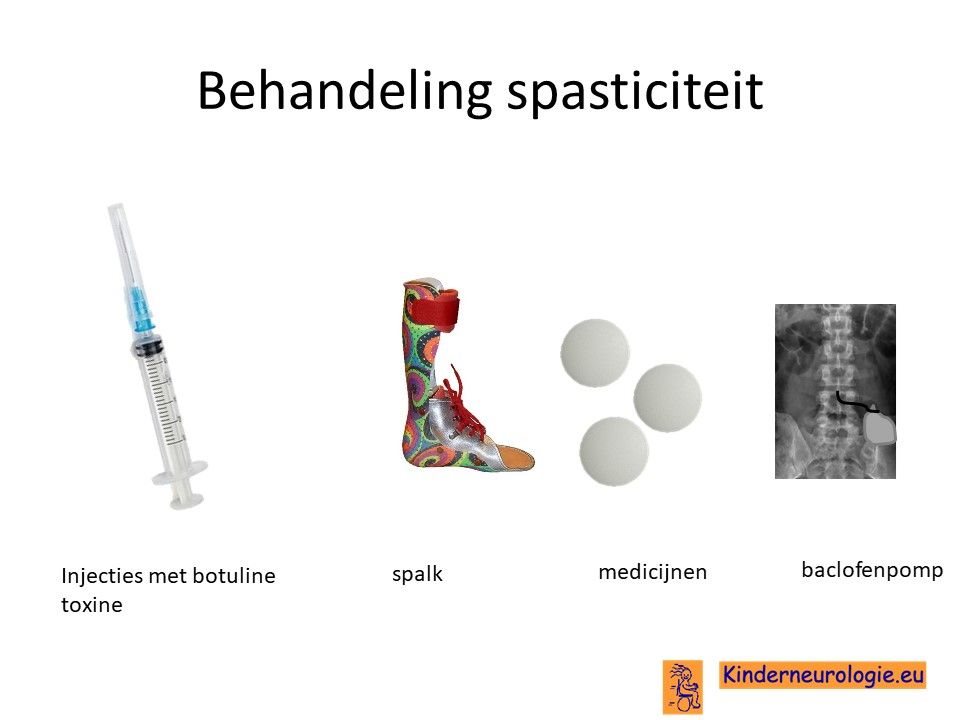 Behandeling spasticiteit

Injecties met botuline toxine

spalk

medicijnen

baclofenpomp

Kinderneurologie.eu